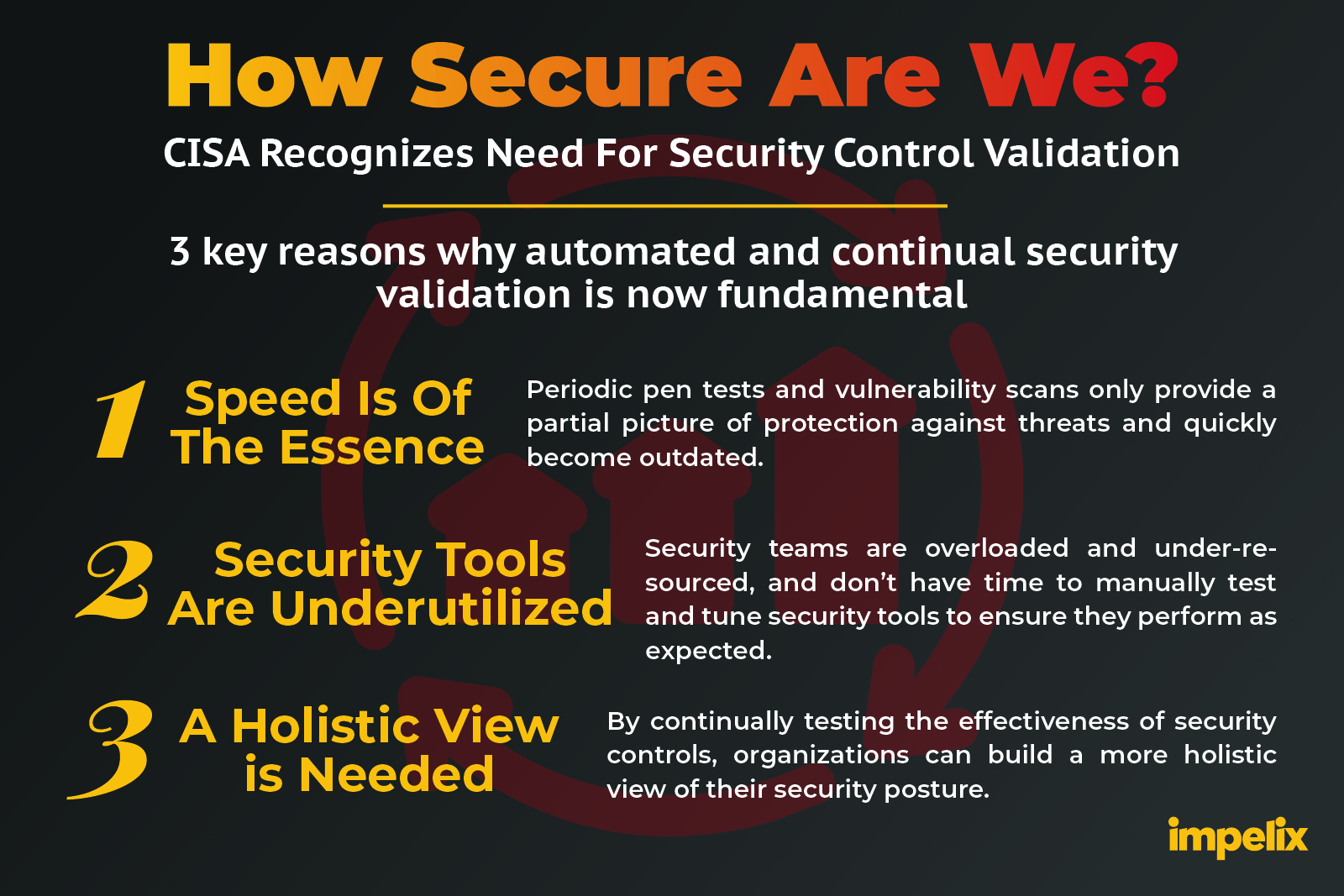 How Secure Are We?

CISA Recognizes Need For Security Control Validation

3 key reasons why automated and continual security validation is now fundamental

1 Speed Is Of The Essence

Periodic pen tests and vulnerability scans only provide a partial picture of protection against threats and quickly become outdated.

2 Security Tools Are Underutilized

Security teams are overloaded and under-resourced, and don't have time to manually test and tune security tools to ensure they perform as expected.

3 A Holistic View is Needed

By continually testing the effectiveness of security controls, organizations can build a more holistic view of their security posture.

impelix